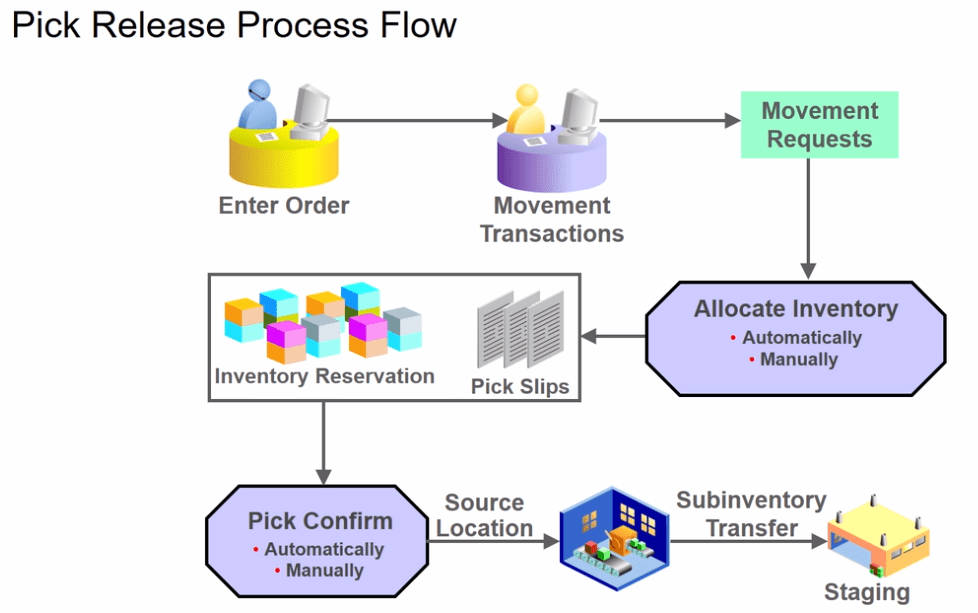 Pick Release Process Flow

Enter Order

Movement Transactions

Movement Requests

Allocate Inventory
• Automatically
• Manually

Inventory Reservation

Pick Slips

Pick Confirm
• Automatically
• Manually

Source Location

Subinventory Transfer

Staging